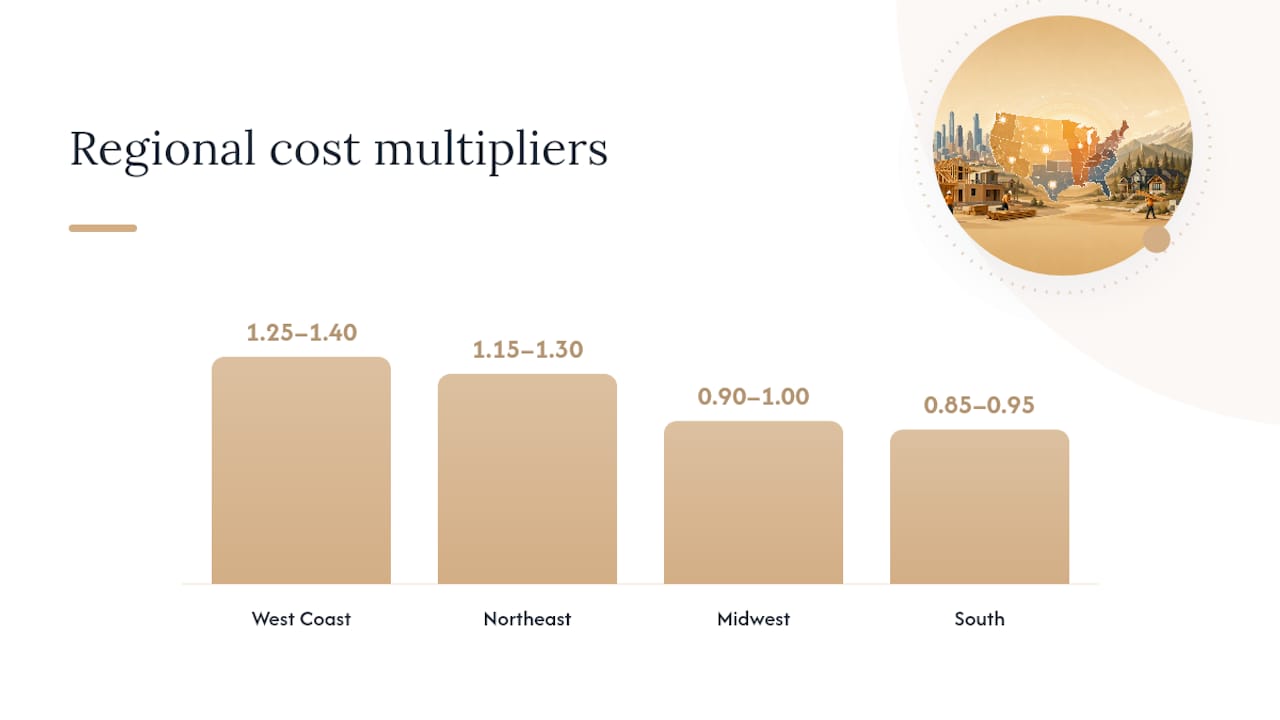 Regional cost multipliers

1.25–1.40
1.15–1.30
0.90–1.00
0.85–0.95

West Coast
Northeast
Midwest
South